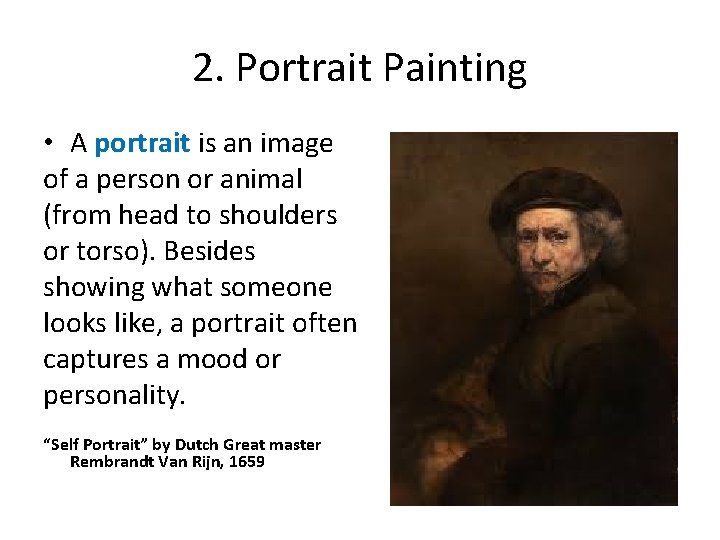 2. Portrait Painting

• A portrait is an image of a person or animal (from head to shoulders or torso). Besides showing what someone looks like, a portrait often captures a mood or personality.

"Self Portrait" by Dutch Great master Rembrandt Van Rijn, 1659